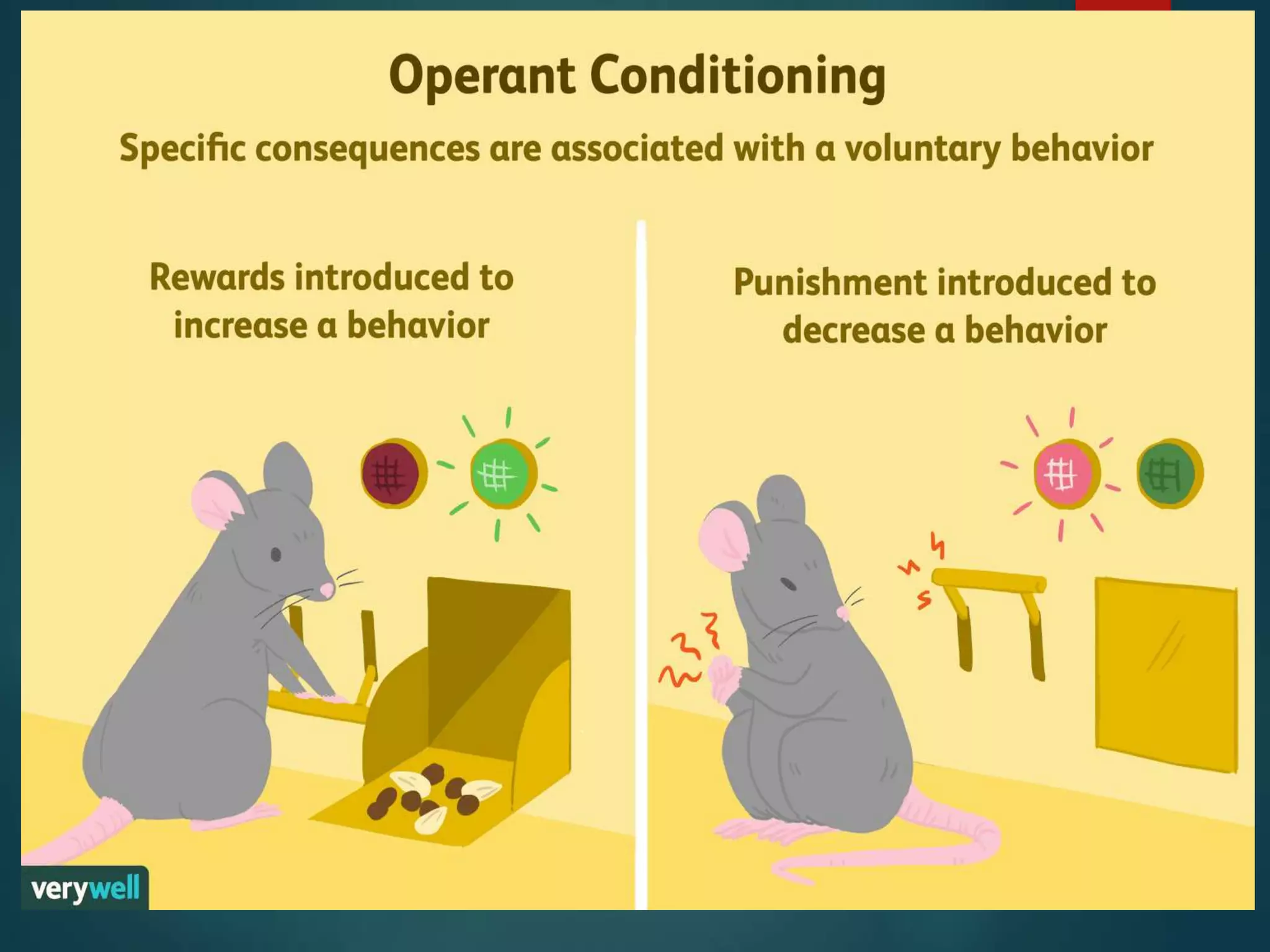 Operant Conditioning

Specific consequences are associated with a voluntary behavior

Rewards introduced to increase a behavior

Punishment introduced to decrease a behavior

verywell